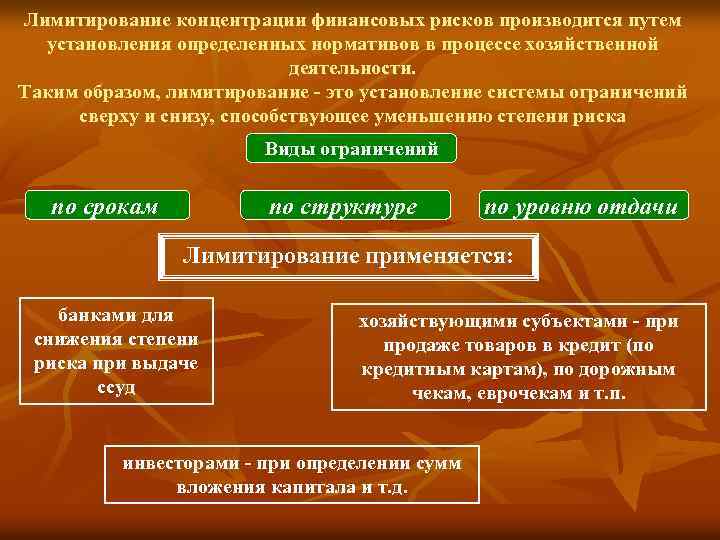 Лимитирование концентрации финансовых рисков производится путем установления определенных нормативов в процессе хозяйственной деятельности.
Таким образом, лимитирование - это установление системы ограничений сверху и снизу, способствующее уменьшению степени риска

Виды ограничений

по срокам

по структуре

по уровню отдачи

Лимитирование применяется:

банками для снижения степени риска при выдаче ссуд

хозяйствующими субъектами - при продаже товаров в кредит (по кредитным картам), по дорожным чекам, еврочекам и т.п.

инвесторами - при определении сумм вложения капитала и т.д.